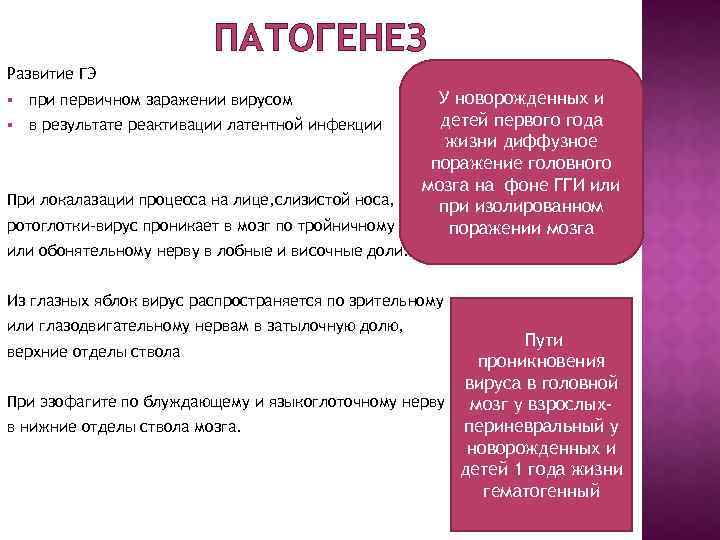 ПАТОГЕНЕЗ

Развитие ГЭ

▪ при первичном заражении вирусом
▪ в результате реактивации латентной инфекции

При локалазации процесса на лице,слизистой носа, ротоглотки-вирус проникает в мозг по тройничному или обонятельному нерву в лобные и височные доли.

Из глазных яблок вирус распространяется по зрительному или глазодвигательному нервам в затылочную долю, верхние отделы ствола

При эзофагите по блуждающему и языкоглоточному нерву в нижние отделы ствола мозга.

У новорожденных и детей первого года жизни диффузное поражение головного мозга на фоне ГГИ или при изолированном поражении мозга

Пути проникновения вируса в головной мозг у взрослых-периневральный у новорожденных и детей 1 года жизни гематогенный